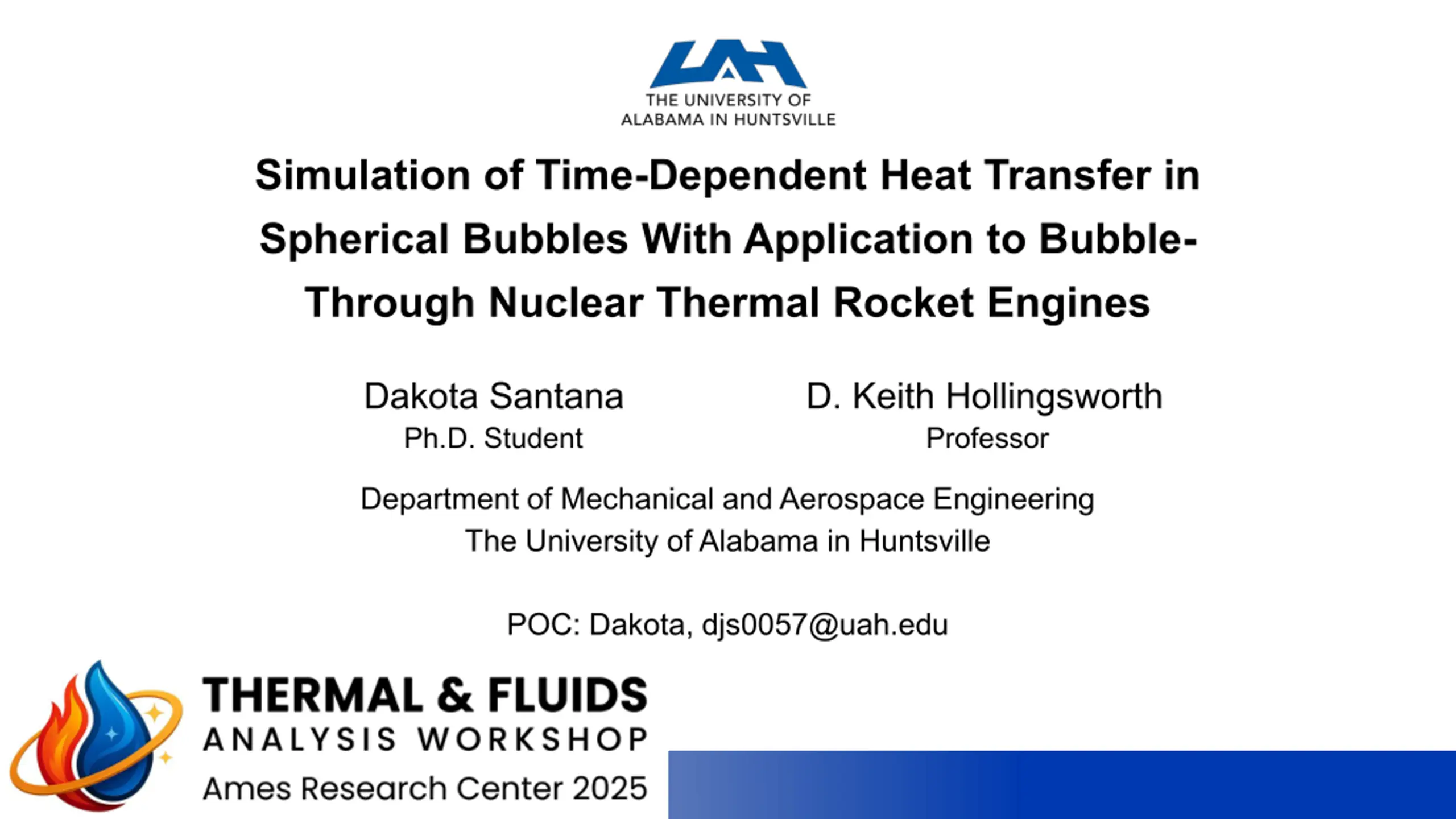 UAH
THE UNIVERSITY OF
ALABAMA IN HUNTSVILLE

Simulation of Time-Dependent Heat Transfer in Spherical Bubbles With Application to Bubble-Through Nuclear Thermal Rocket Engines

Dakota Santana
Ph.D. Student

D. Keith Hollingsworth
Professor

Department of Mechanical and Aerospace Engineering
The University of Alabama in Huntsville

POC: Dakota, djs0057@uah.edu

THERMAL & FLUIDS
ANALYSIS WORKSHOP
Ames Research Center 2025